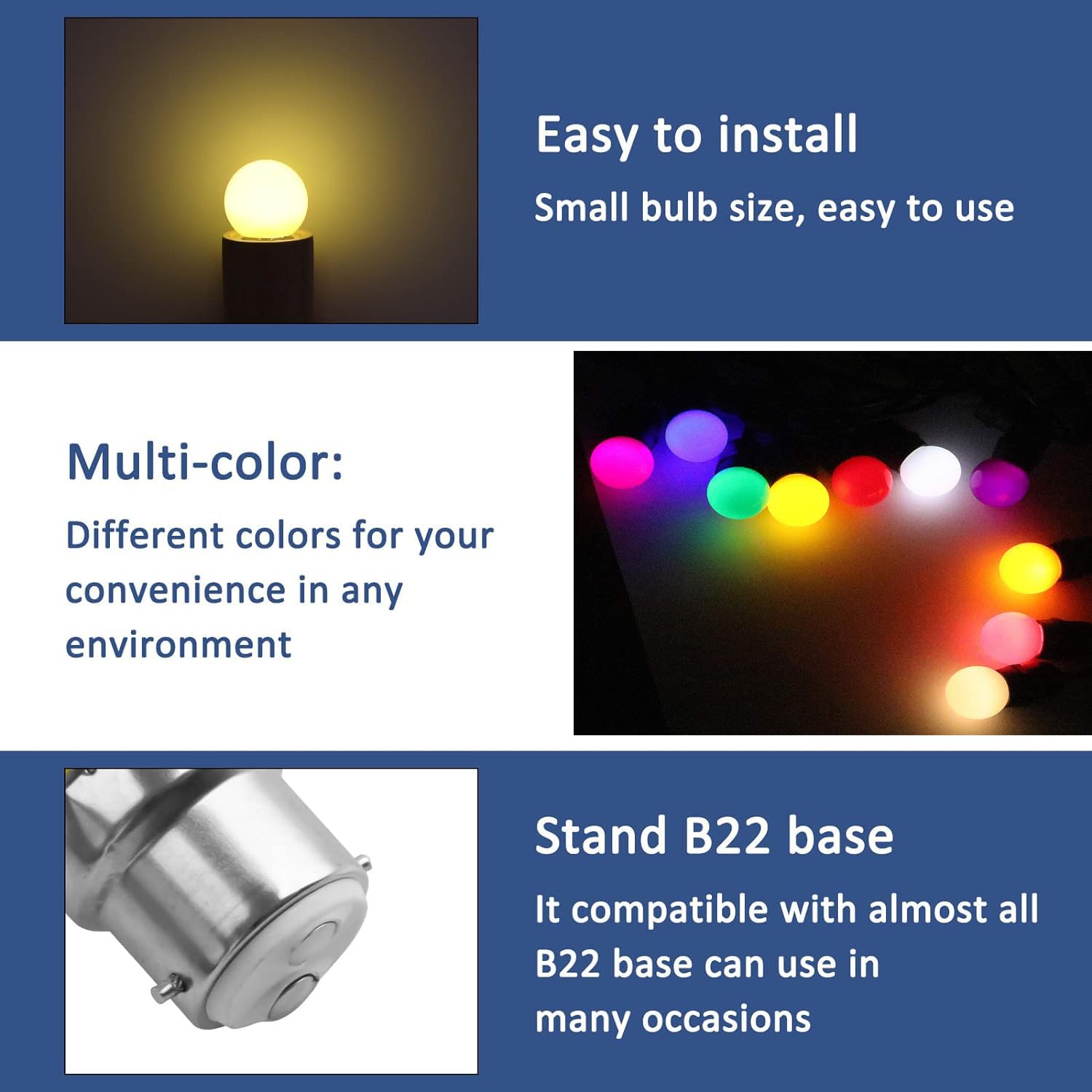 Easy to install

Small bulb size, easy to use

Multi-color:

Different colors for your convenience in any environment

Stand B22 base

It compatible with almost all B22 base can use in many occasions